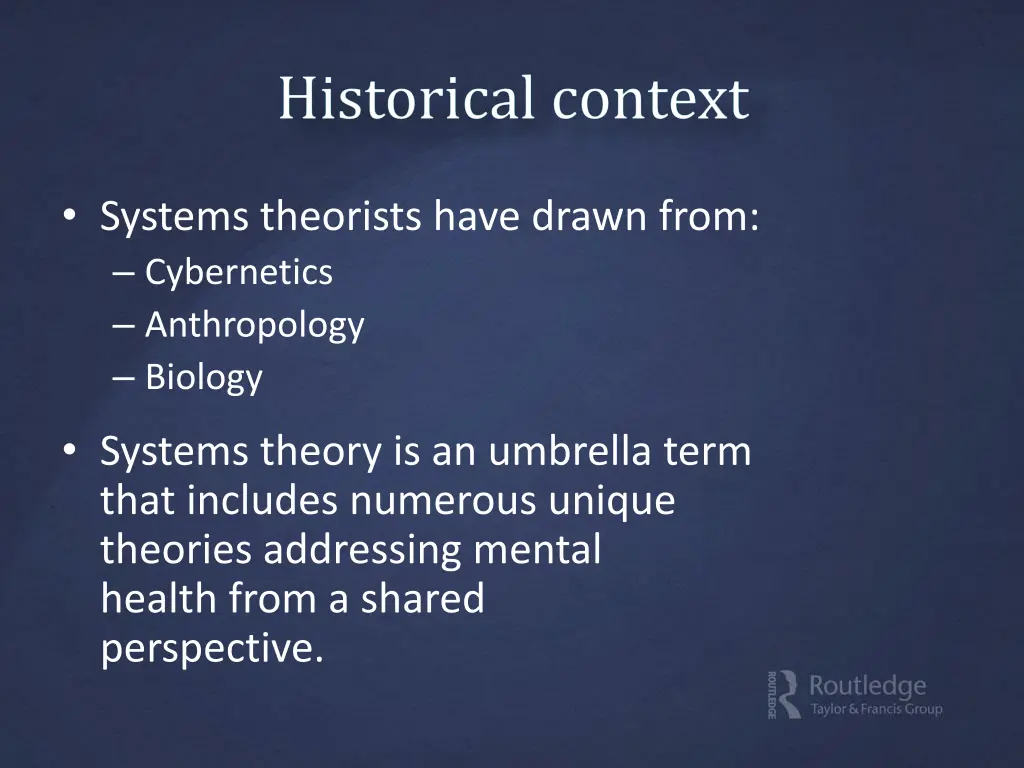 Historical context

• Systems theorists have drawn from:
– Cybernetics
– Anthropology
– Biology

• Systems theory is an umbrella term that includes numerous unique theories addressing mental health from a shared perspective.

ROUTLEDGE Routledge
Taylor & Francis Group